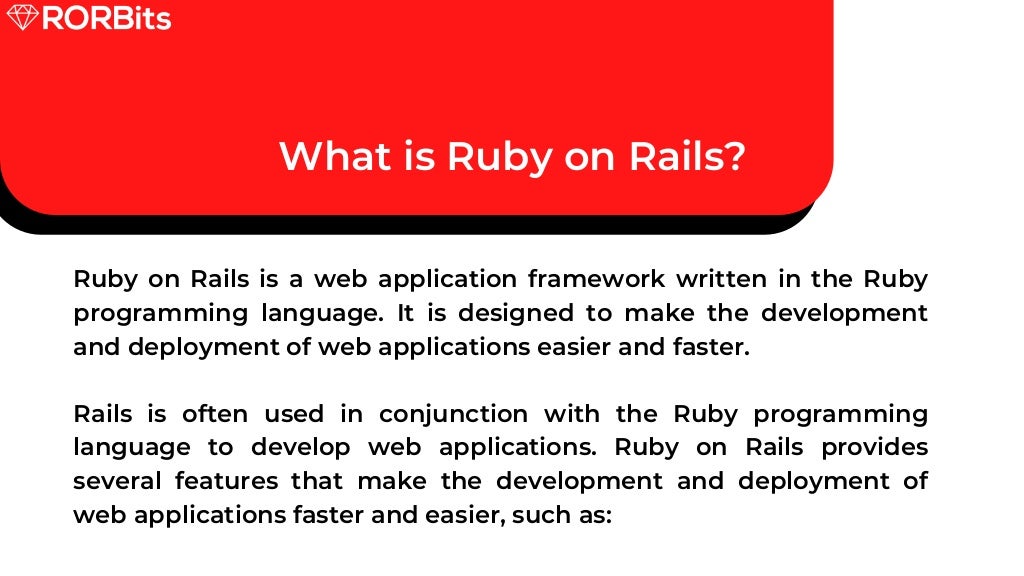 RORBits

What is Ruby on Rails?

Ruby on Rails is a web application framework written in the Ruby programming language. It is designed to make the development and deployment of web applications easier and faster.

Rails is often used in conjunction with the Ruby programming language to develop web applications. Ruby on Rails provides several features that make the development and deployment of web applications faster and easier, such as: